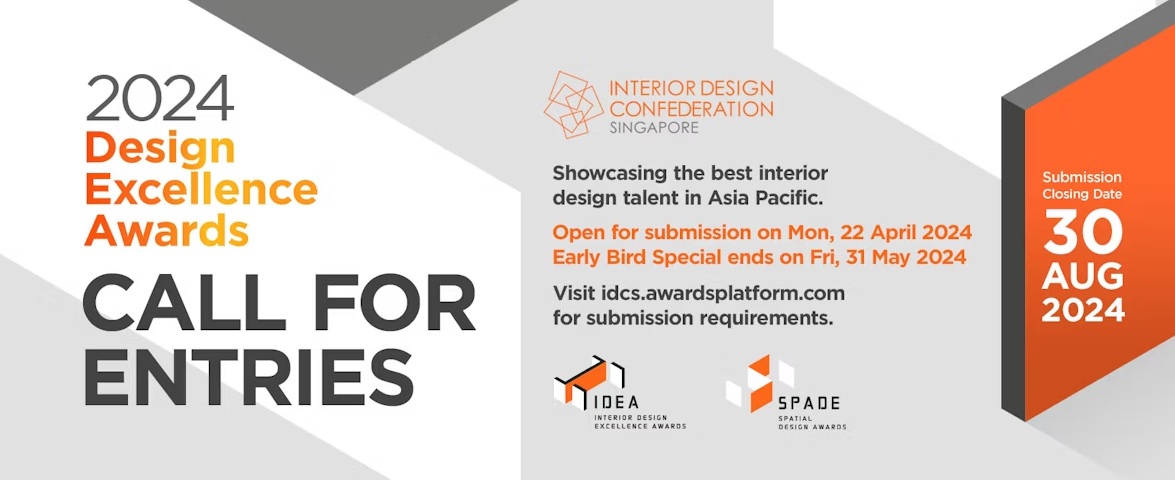 2024
Design Excellence Awards
CALL FOR ENTRIES

INTERIOR DESIGN CONFEDERATION SINGAPORE

Showcasing the best interior design talent in Asia Pacific.

Open for submission on Mon, 22 April 2024
Early Bird Special ends on Fri, 31 May 2024

Visit idcs.awardsplatform.com for submission requirements.

IDEA
INTERIOR DESIGN EXCELLENCE AWARDS

SPADE
SPATIAL DESIGN AWARDS

Submission Closing Date
30 AUG 2024